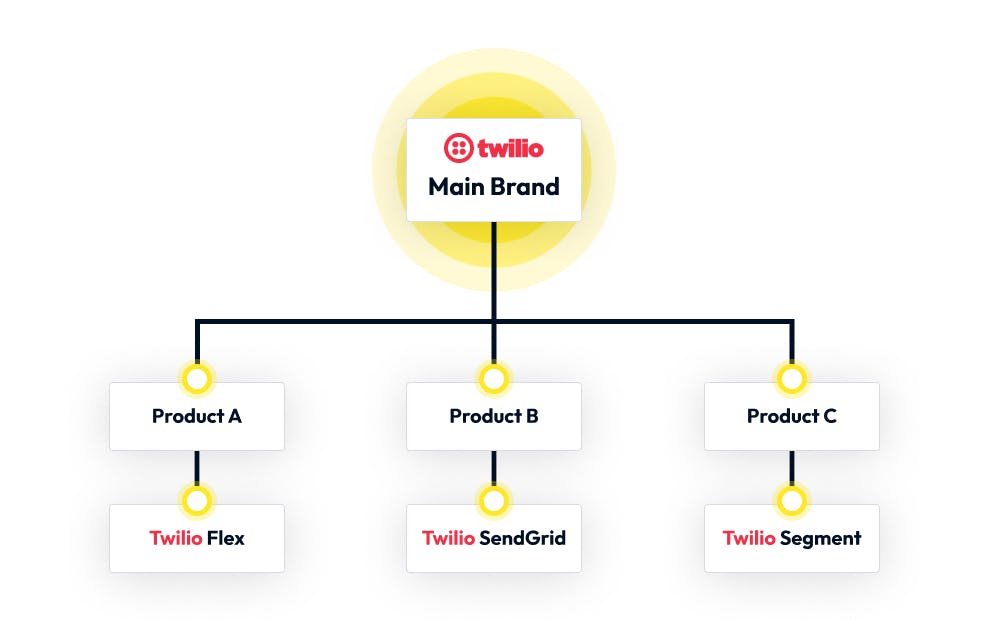 twilio
Main Brand

Product A

Product B

Product C

Twilio Flex

Twilio SendGrid

Twilio Segment